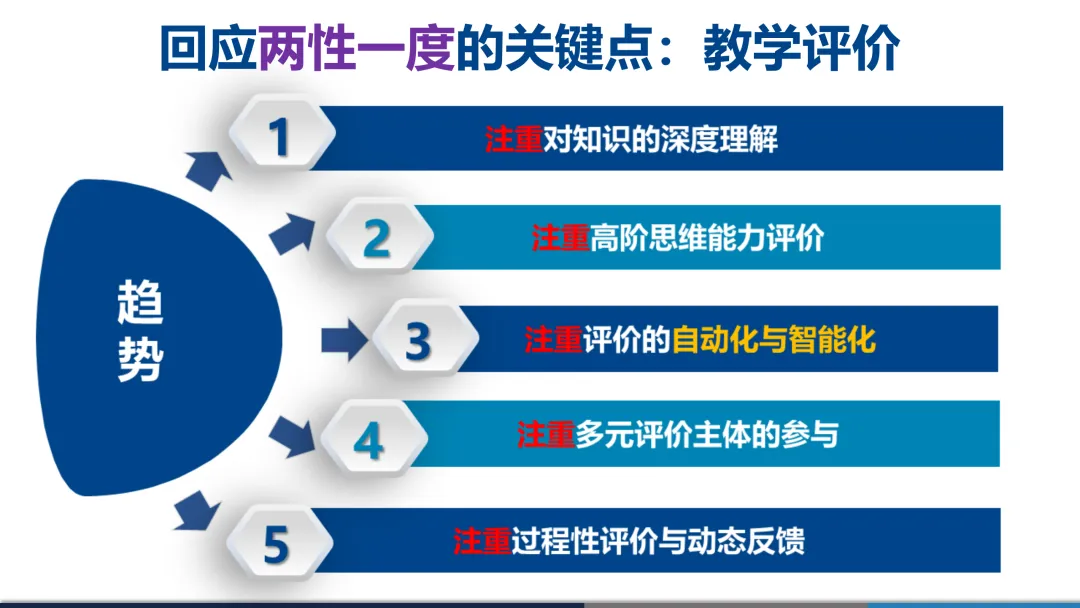 回应两性一度的关键点：教学评价

趋势

1 注重对知识的深度理解

2 注重高阶思维能力评价

3 注重评价的自动化与智能化

4 注重多元评价主体的参与

5 注重过程性评价与动态反馈